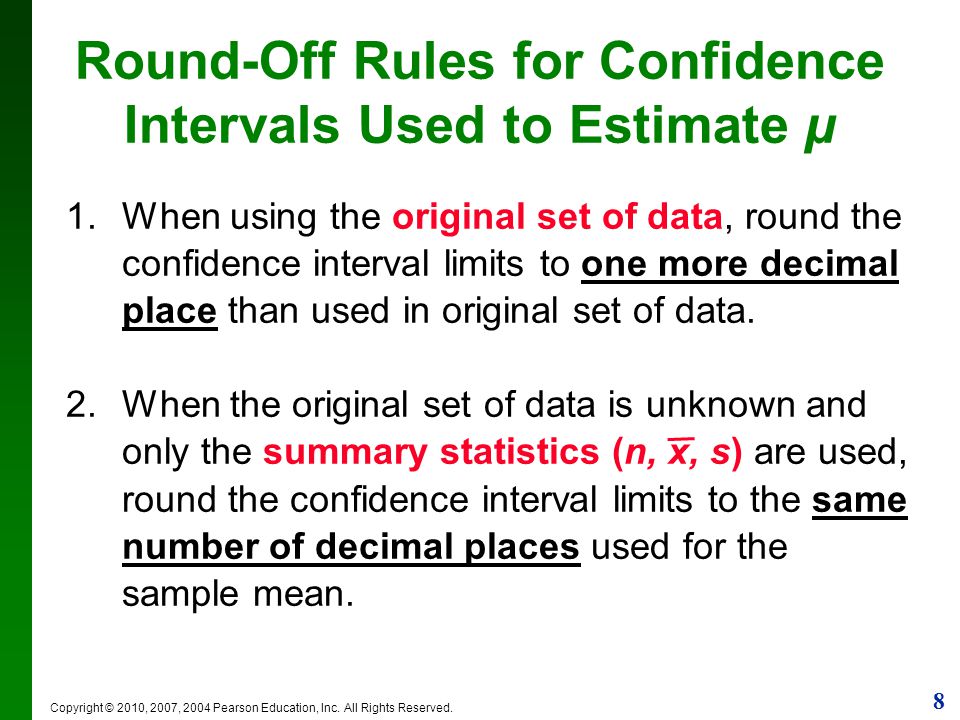 Round-Off Rules for Confidence Intervals Used to Estimate $\mu$

1. When using the original set of data, round the confidence interval limits to one more decimal place than used in original set of data.

2. When the original set of data is unknown and only the summary statistics ($n$, $\bar{x}$, $s$) are used, round the confidence interval limits to the same number of decimal places used for the sample mean.

Copyright © 2010, 2007, 2004 Pearson Education, Inc. All Rights Reserved.

8